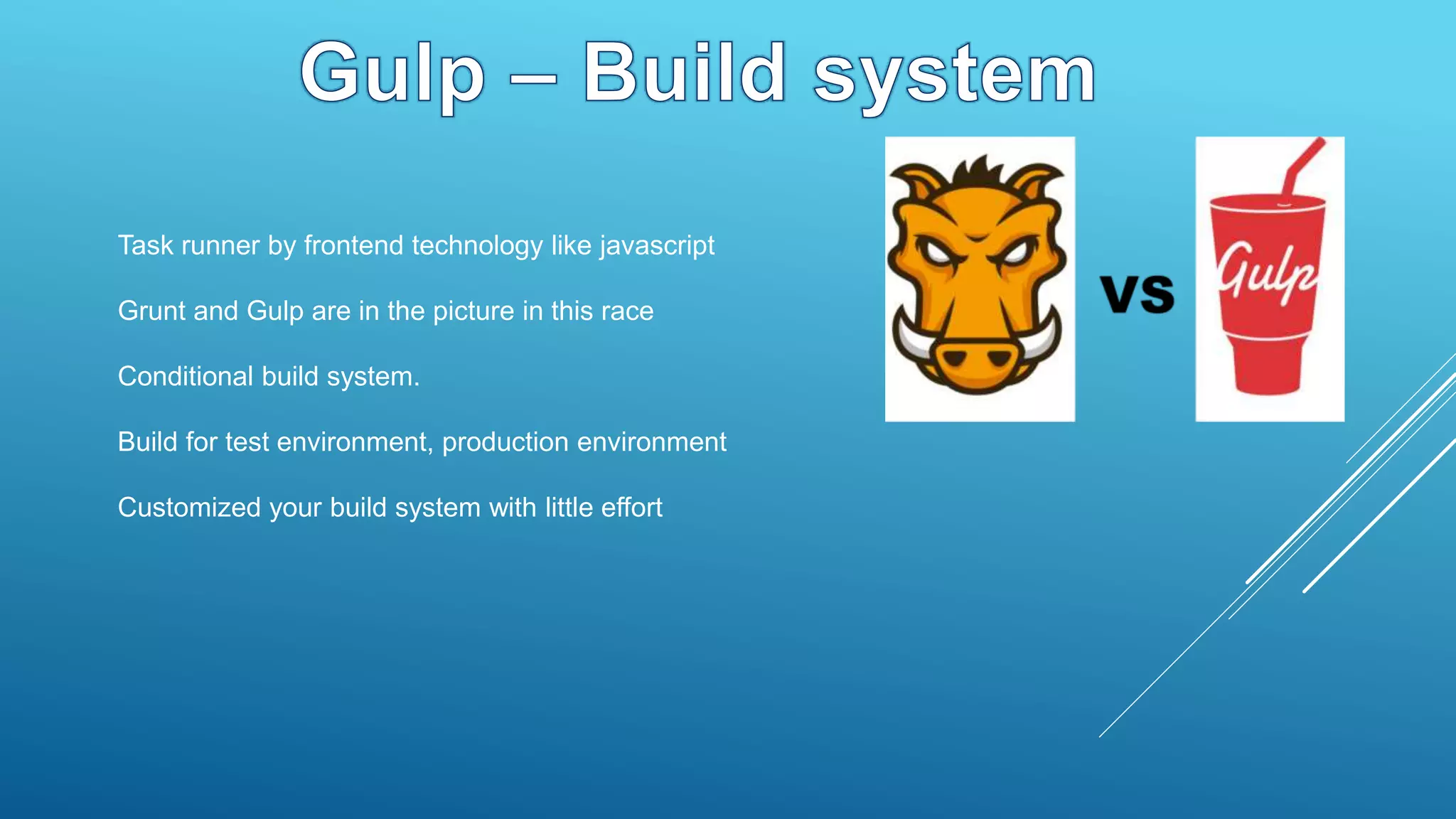 Gulp – Build system

Task runner by frontend technology like javascript

Grunt and Gulp are in the picture in this race

Conditional build system.

Build for test environment, production environment

Customized your build system with little effort

vs

Gulp